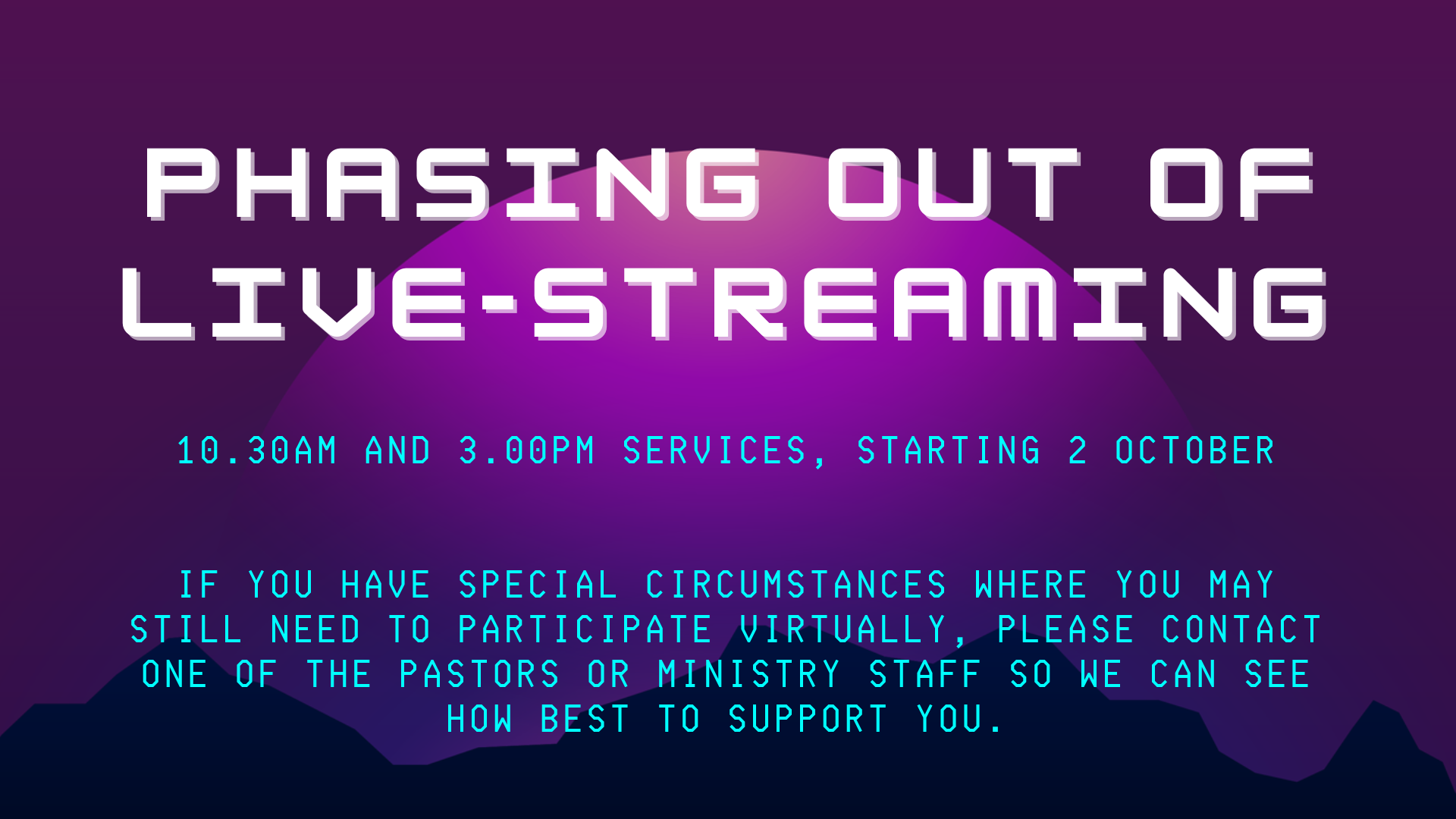 PHASING OUT OF LIVE-STREAMING

10.30AM AND 3.00PM SERVICES, STARTING 2 OCTOBER

IF YOU HAVE SPECIAL CIRCUMSTANCES WHERE YOU MAY STILL NEED TO PARTICIPATE VIRTUALLY, PLEASE CONTACT ONE OF THE PASTORS OR MINISTRY STAFF SO WE CAN SEE HOW BEST TO SUPPORT YOU.